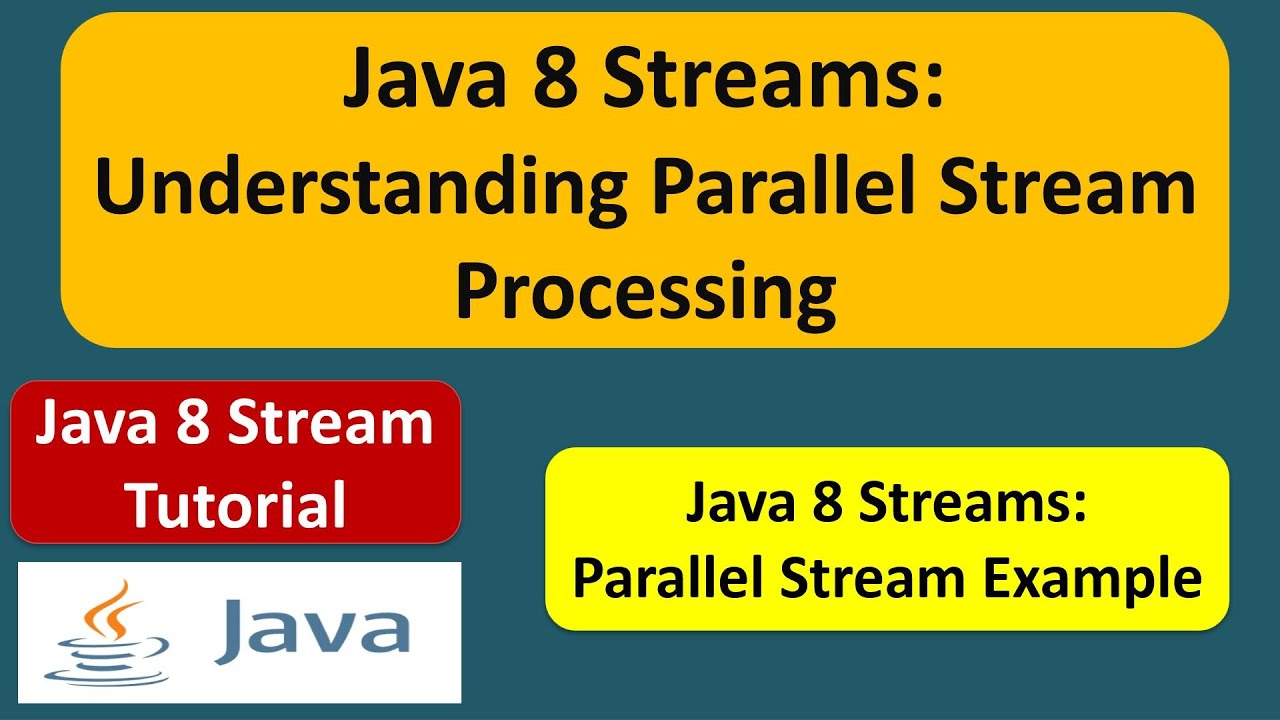 Java 8 Streams:
Understanding Parallel Stream Processing

Java 8 Stream Tutorial

Java

Java 8 Streams:
Parallel Stream Example